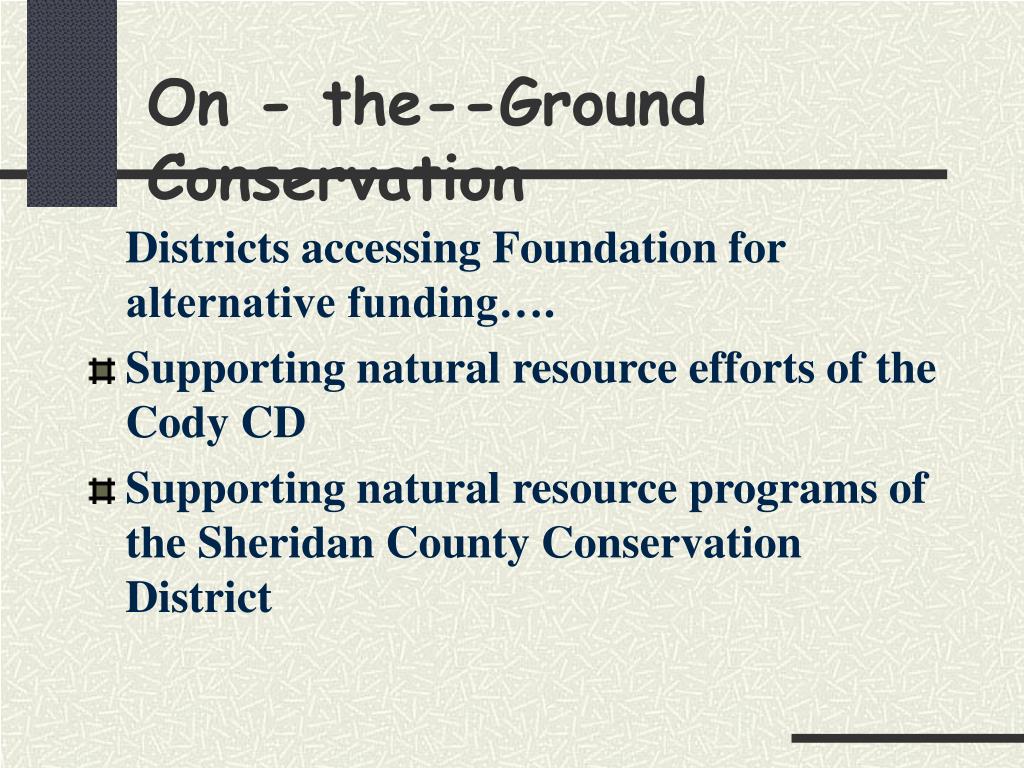 On - the--Ground Conservation

Districts accessing Foundation for alternative funding….

Supporting natural resource efforts of the Cody CD

Supporting natural resource programs of the Sheridan County Conservation District